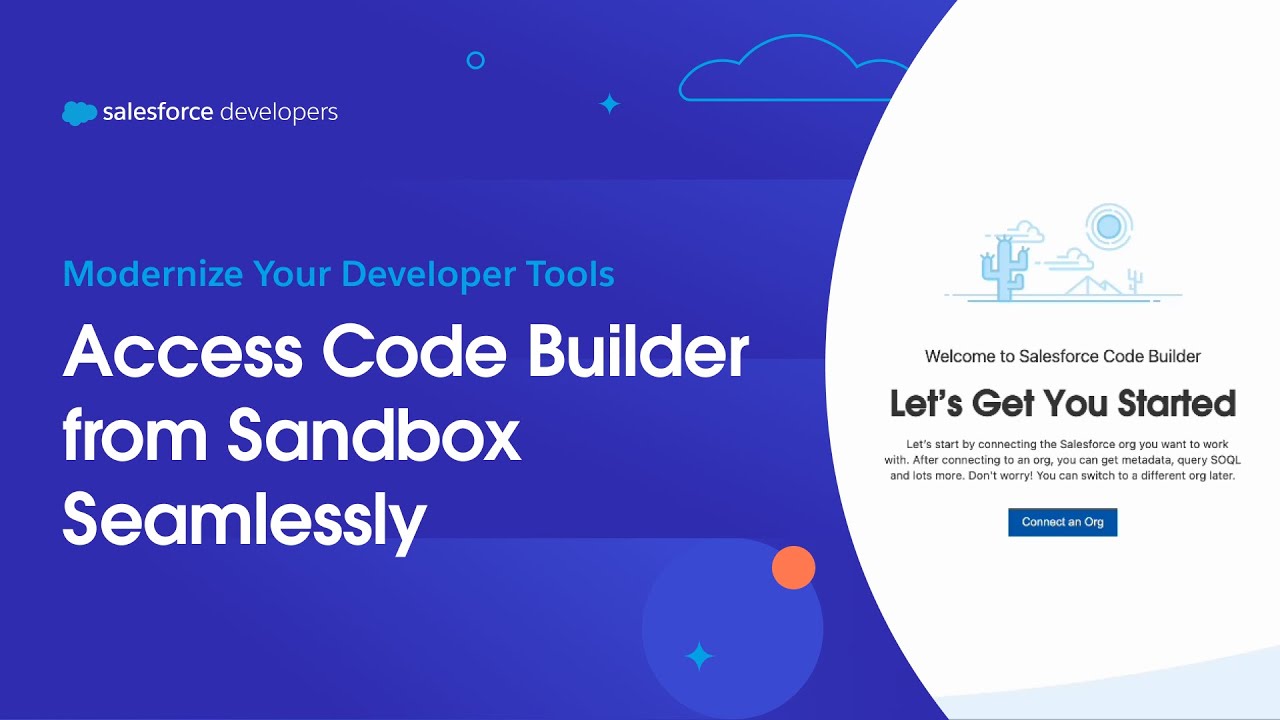 salesforce developers

Modernize Your Developer Tools

Access Code Builder from Sandbox Seamlessly

Welcome to Salesforce Code Builder

Let's Get You Started

Let's start by connecting the Salesforce org you want to work with. After connecting to an org, you can get metadata, query SOQL and lots more. Don't worry! You can switch to a different org later.

Connect an Org